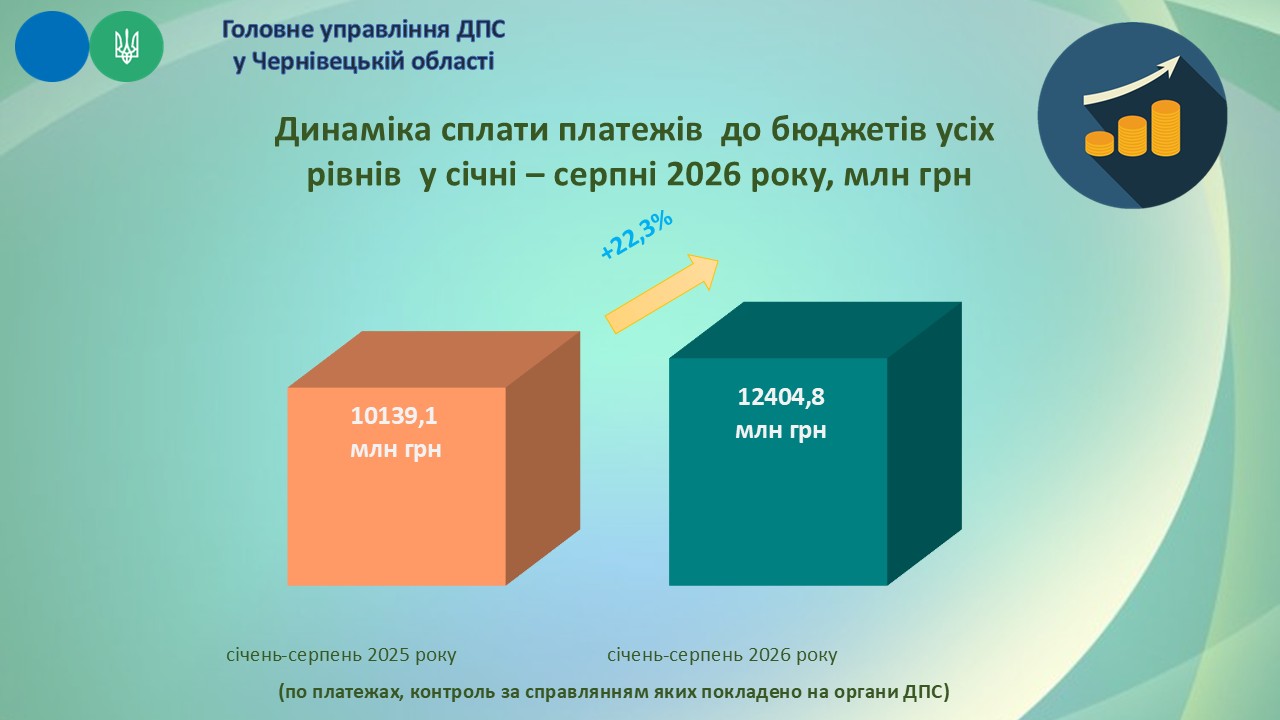 Головне управління ДПС
у Чернівецькій області

Динаміка сплати платежів до бюджетів усіх рівнів у січні – серпні 2026 року, млн грн

+22,3%

10139,1
млн грн

12404,8
млн грн

січень-серпень 2025 року

січень-серпень 2026 року

(по платежах, контроль за справлянням яких покладено на органи ДПС)